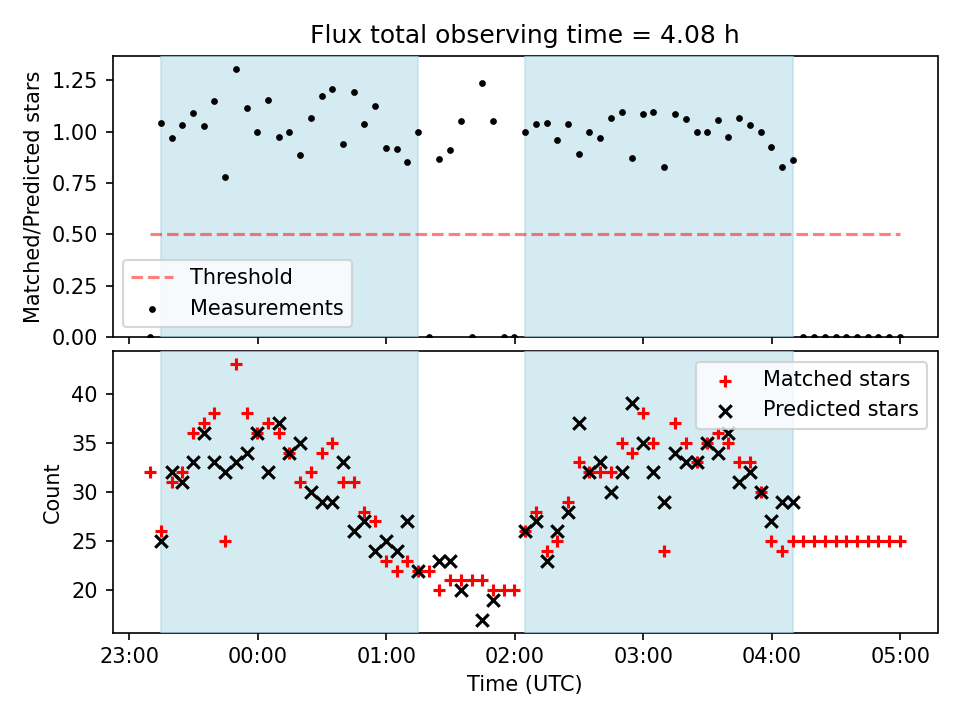 Flux total observing time = 4.08 h

Matched/Predicted stars

1.25
1.00
0.75
0.50
0.25
0.00

Threshold
Measurements

Count

40
35
30
25
20

Matched stars
Predicted stars

23:00
00:00
01:00
02:00
03:00
04:00
05:00

Time (UTC)